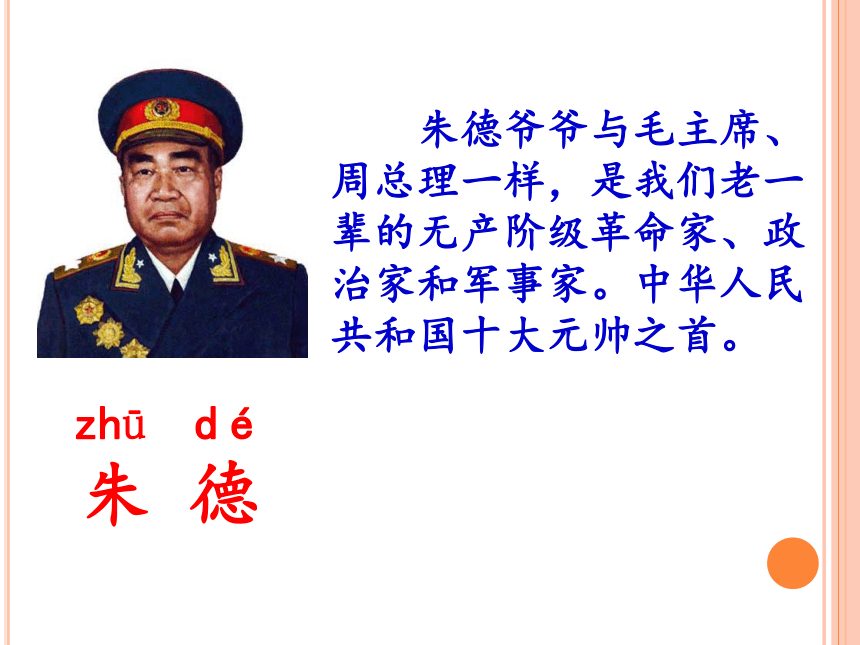 朱德爷爷与毛主席、周总理一样，是我们老一辈的无产阶级革命家、政治家和军事家。中华人民共和国十大元帅之首。

zhū dé
朱 德